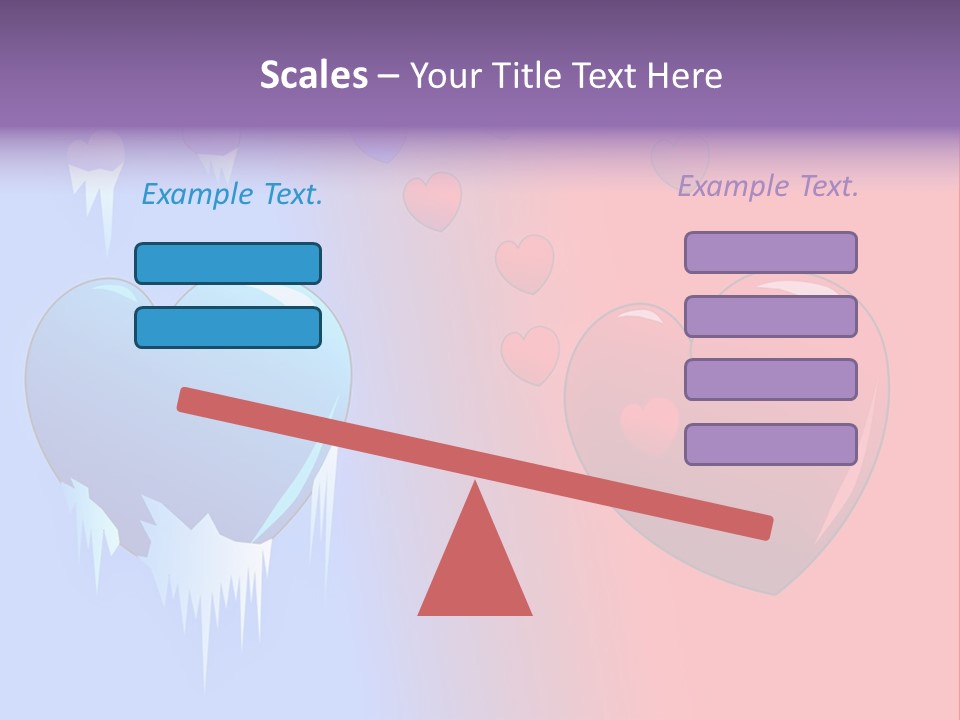 Scales – Your Title Text Here

Example Text.

Example Text.